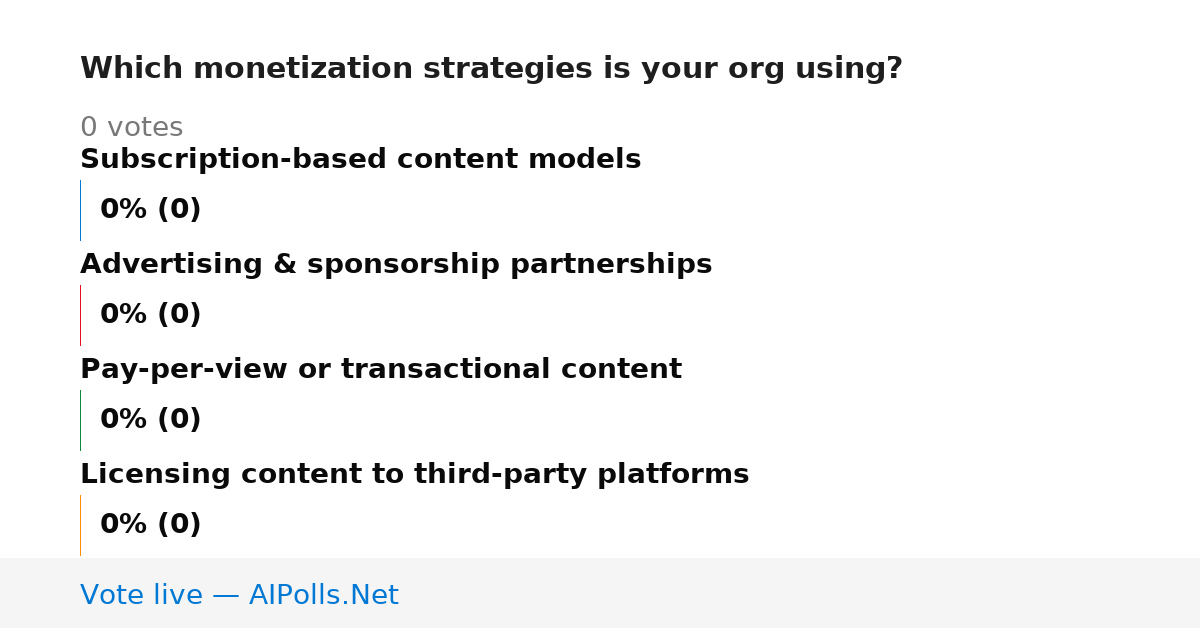 Which monetization strategies is your org using?

0 votes

Subscription-based content models

0% (0)

Advertising & sponsorship partnerships

0% (0)

Pay-per-view or transactional content

0% (0)

Licensing content to third-party platforms

0% (0)

Vote live — AIPolls.Net